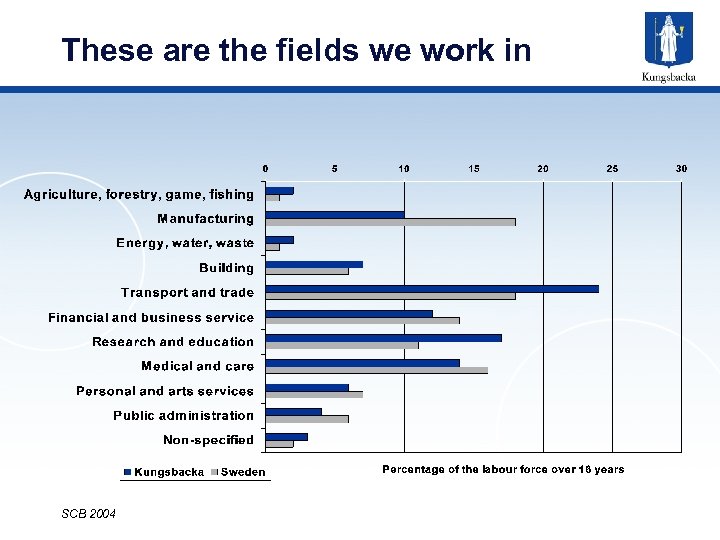 These are the fields we work in

Kungsbacka

0 5 10 15 20 25 30

Agriculture, forestry, game, fishing
Manufacturing
Energy, water, waste
Building
Transport and trade
Financial and business service
Research and education
Medical and care
Personal and arts services
Public administration
Non-specified

Kungsbacka Sweden

Percentage of the labour force over 16 years

SCB 2004